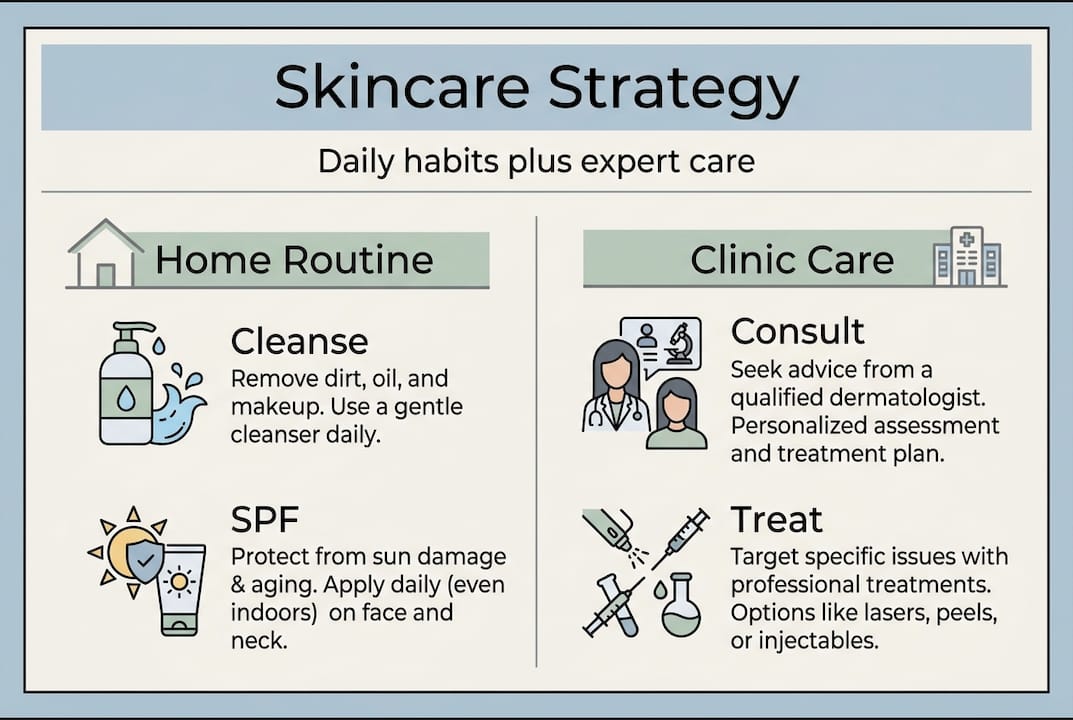 Skincare Strategy

Daily habits plus expert care

Home Routine

Cleanse
Remove dirt, oil, and makeup. Use a gentle cleanser daily.

SPF
Protect from sun damage & aging. Apply daily (even indoors) on face and neck.

Clinic Care

Consult
Seek advice from a qualified dermatologist. Personalized assessment and treatment plan.

Treat
Target specific issues with professional treatments. Options like lasers, peels, or injectables.